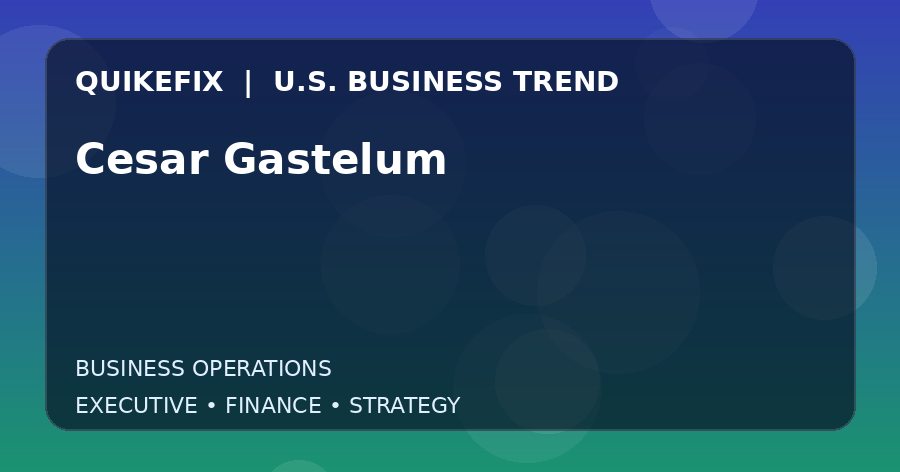 QUIKEFIX | U.S. BUSINESS TREND

Cesar Gastelum

BUSINESS OPERATIONS

EXECUTIVE • FINANCE • STRATEGY